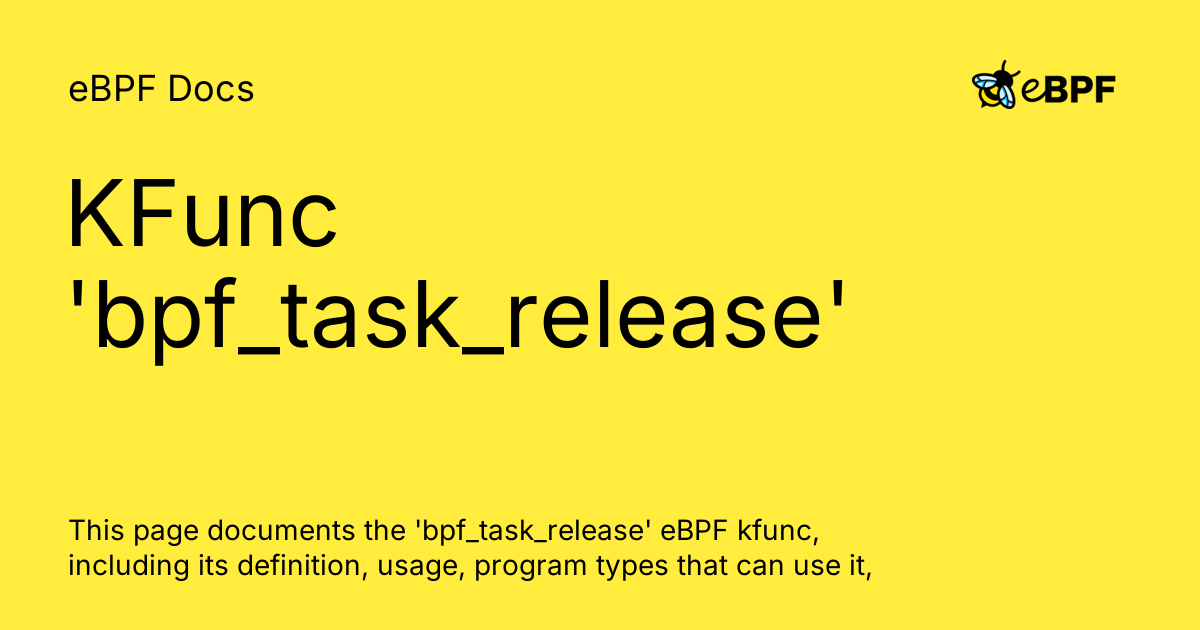 eBPF Docs

eBPF

KFunc 'bpf_task_release'

This page documents the 'bpf_task_release' eBPF kfunc, including its definition, usage, program types that can use it,